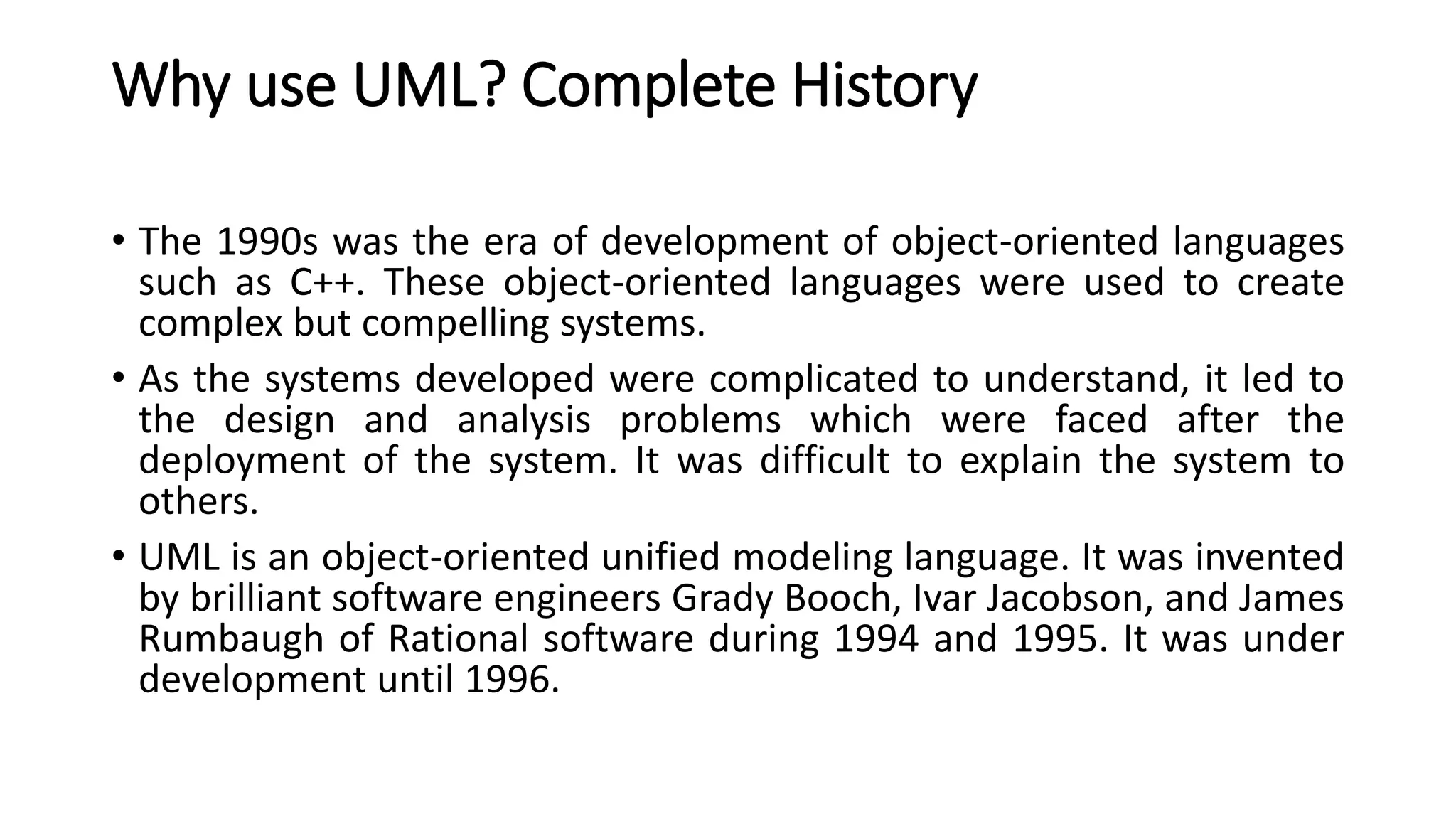 Why use UML? Complete History

• The 1990s was the era of development of object-oriented languages such as C++. These object-oriented languages were used to create complex but compelling systems.

• As the systems developed were complicated to understand, it led to the design and analysis problems which were faced after the deployment of the system. It was difficult to explain the system to others.

• UML is an object-oriented unified modeling language. It was invented by brilliant software engineers Grady Booch, Ivar Jacobson, and James Rumbaugh of Rational software during 1994 and 1995. It was under development until 1996.